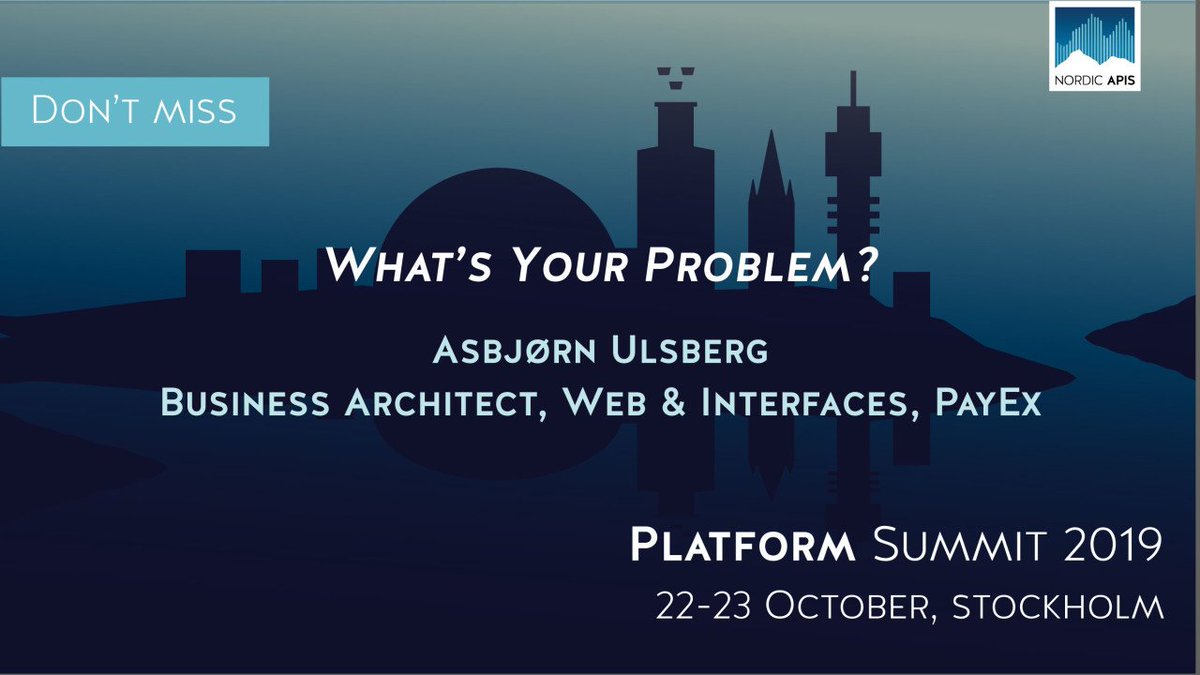 NORDIC APIS

Don't miss

What's Your Problem?

Asbjørn Ulsberg
Business Architect, Web & Interfaces, PayEx

Platform Summit 2019
22-23 October, stockholm